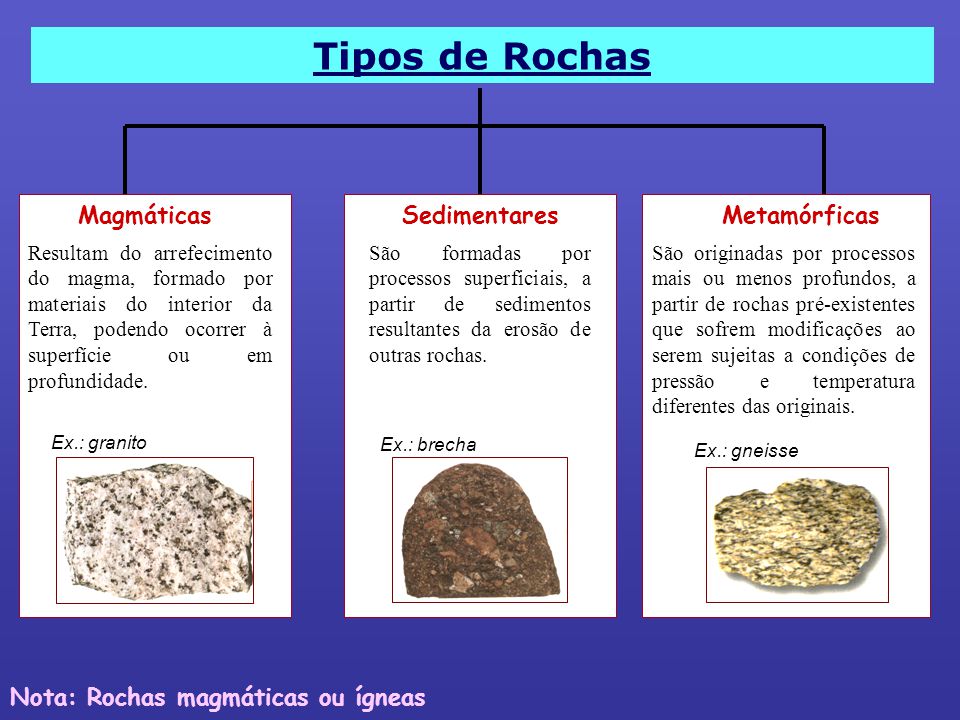 Tipos de Rochas

Magmáticas

Resultam do arrefecimento do magma, formado por materiais do interior da Terra, podendo ocorrer à superfície ou em profundidade.

Ex.: granito

Sedimentares

São formadas por processos superficiais, a partir de sedimentos resultantes da erosão de outras rochas.

Ex.: brecha

Metamórficas

São originadas por processos mais ou menos profundos, a partir de rochas pré-existentes que sofrem modificações ao serem sujeitas a condições de pressão e temperatura diferentes das originais.

Ex.: gneisse

Nota: Rochas magmáticas ou ígneas